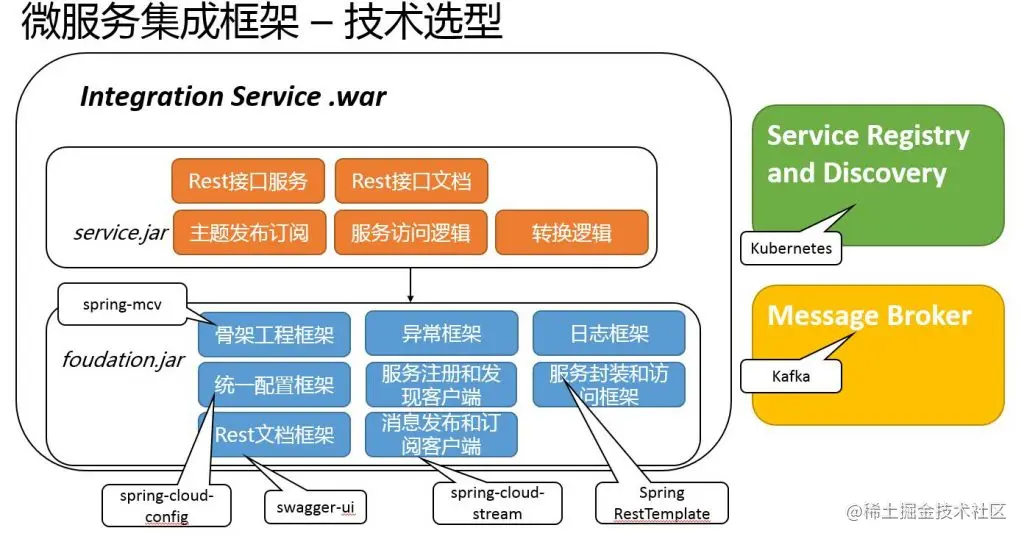 微服务集成框架 – 技术选型

Integration Service .war

Rest接口服务
Rest接口文档
service.jar
主题发布订阅
服务访问逻辑
转换逻辑

spring-mcv

foudation.jar
骨架工程框架
异常框架
日志框架
统一配置框架
服务注册和发现客户端
服务封装和访问框架
Rest文档框架
消息发布和订阅客户端

spring-cloud-config
swagger-ui
spring-cloud-stream
Spring RestTemplate

Service Registry and Discovery
Kubernetes

Message Broker
Kafka

@稀土掘金技术社区